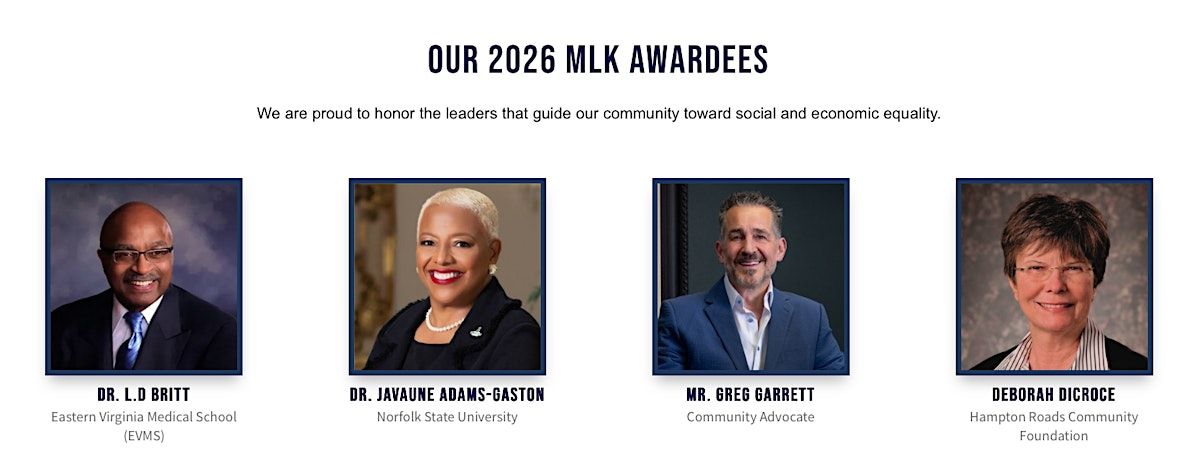 OUR 2026 MLK AWARDEES

We are proud to honor the leaders that guide our community toward social and economic equality.

DR. L.D BRITT
Eastern Virginia Medical School (EVMS)

DR. JAVAUNE ADAMS-GASTON
Norfolk State University

MR. GREG GARRETT
Community Advocate

DEBORAH DICROCE
Hampton Roads Community Foundation